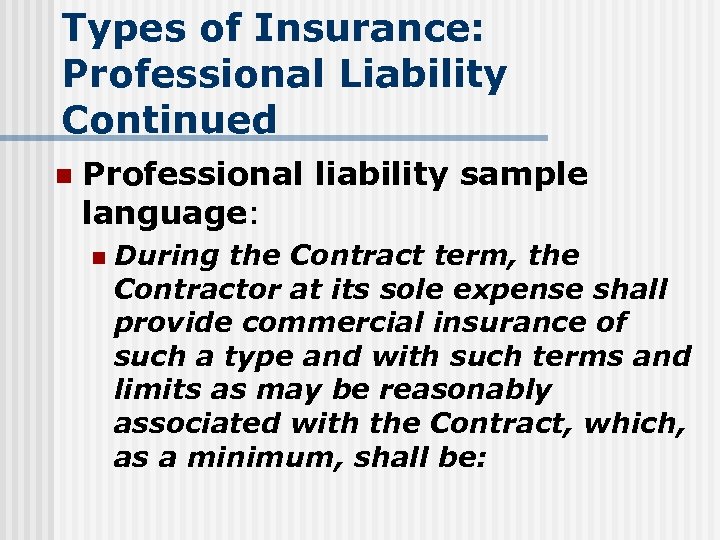 Types of Insurance: Professional Liability Continued

Professional liability sample language:

During the Contract term, the Contractor at its sole expense shall provide commercial insurance of such a type and with such terms and limits as may be reasonably associated with the Contract, which, as a minimum, shall be: